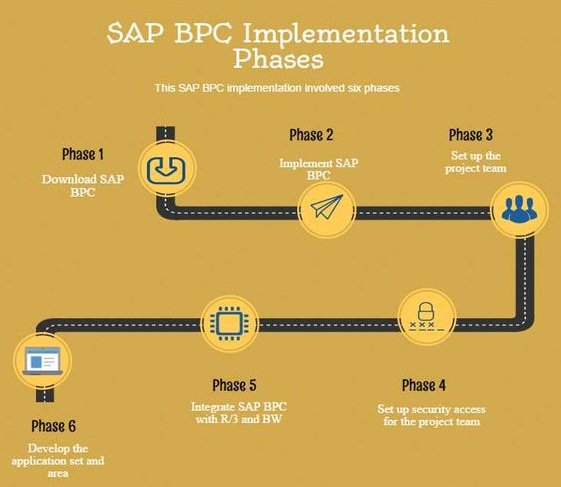 SAP BPC Implementation Phases

This SAP BPC implementation involved six phases

Phase 1

Download SAP BPC

Phase 2

Implement SAP BPC

Phase 3

Set up the project team

Phase 4

Set up security access for the project team

Phase 5

Integrate SAP BPC with R/3 and BW

Phase 6

Develop the application set and area